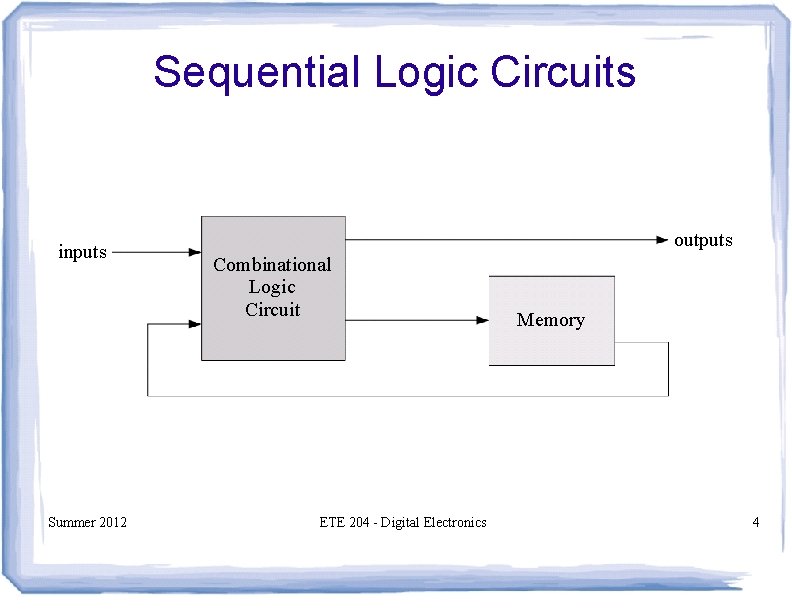 Sequential Logic Circuits

inputs

Combinational
Logic
Circuit

outputs

Memory

Summer 2012

ETE 204 - Digital Electronics

4